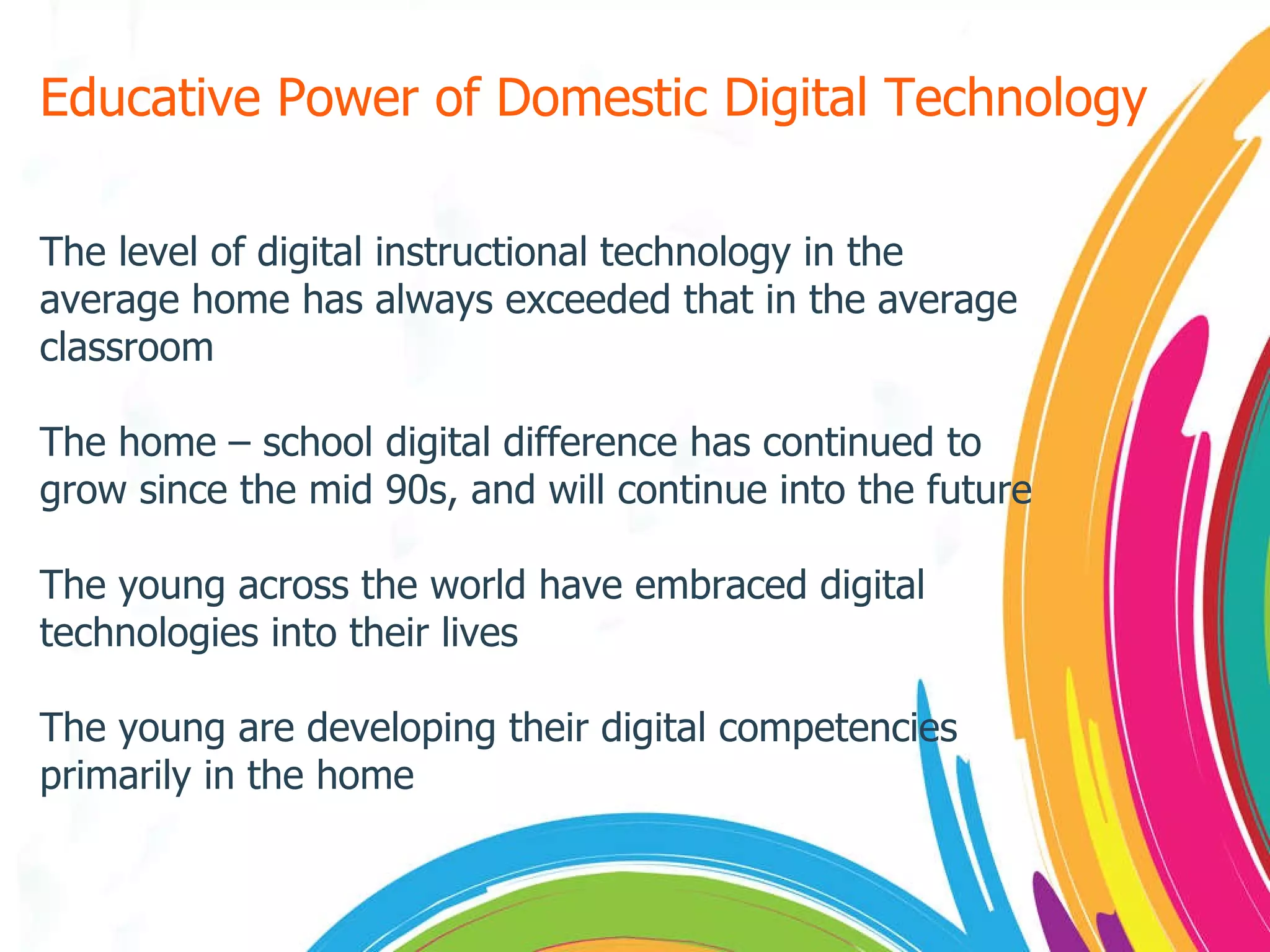 Educative Power of Domestic Digital Technology

The level of digital instructional technology in the average home has always exceeded that in the average classroom

The home – school digital difference has continued to grow since the mid 90s, and will continue into the future

The young across the world have embraced digital technologies into their lives

The young are developing their digital competencies primarily in the home